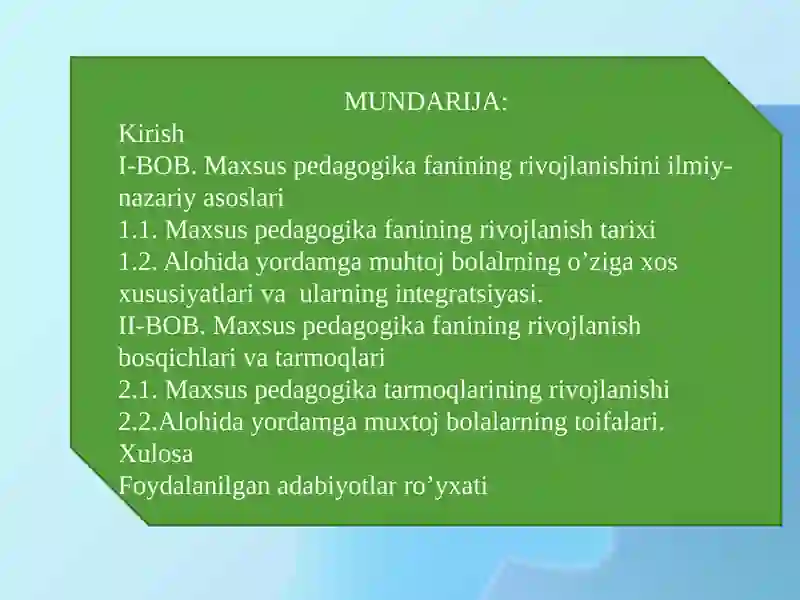 MUNDARIJA:
Kirish
I-BOB. Maxsus pedagogika fanining rivojlanishini ilmiy-nazariy asoslari
1.1. Maxsus pedagogika fanining rivojlanish tarixi
1.2. Alohida yordamga muhtoj bolalrning o’ziga xos xususiyatlari va  ularning integratsiyasi.
II-BOB. Maxsus pedagogika fanining rivojlanish bosqichlari va tarmoqlari
2.1. Maxsus pedagogika tarmoqlarining rivojlanishi
2.2.Alohida yordamga muxtoj bolalarning toifalari.
Xulosa
Foydalanilgan adabiyotlar ro’yxati